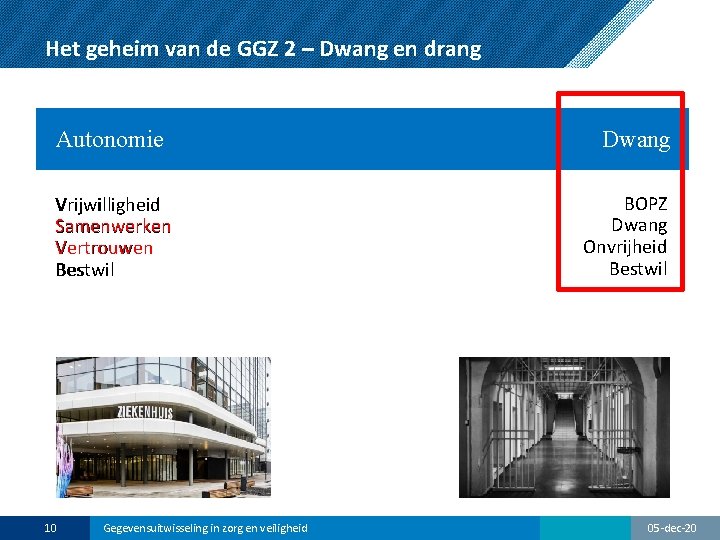 Het geheim van de GGZ 2 – Dwang en drang

Autonomie

Dwang

Vrijwilligheid
Samenwerken
Vertrouwen
Bestwil

BOPZ
Dwang
Onvrijheid
Bestwil

ZIEKENHUIS

10

Gegevensuitwisseling in zorg en veiligheid

05-dec-20